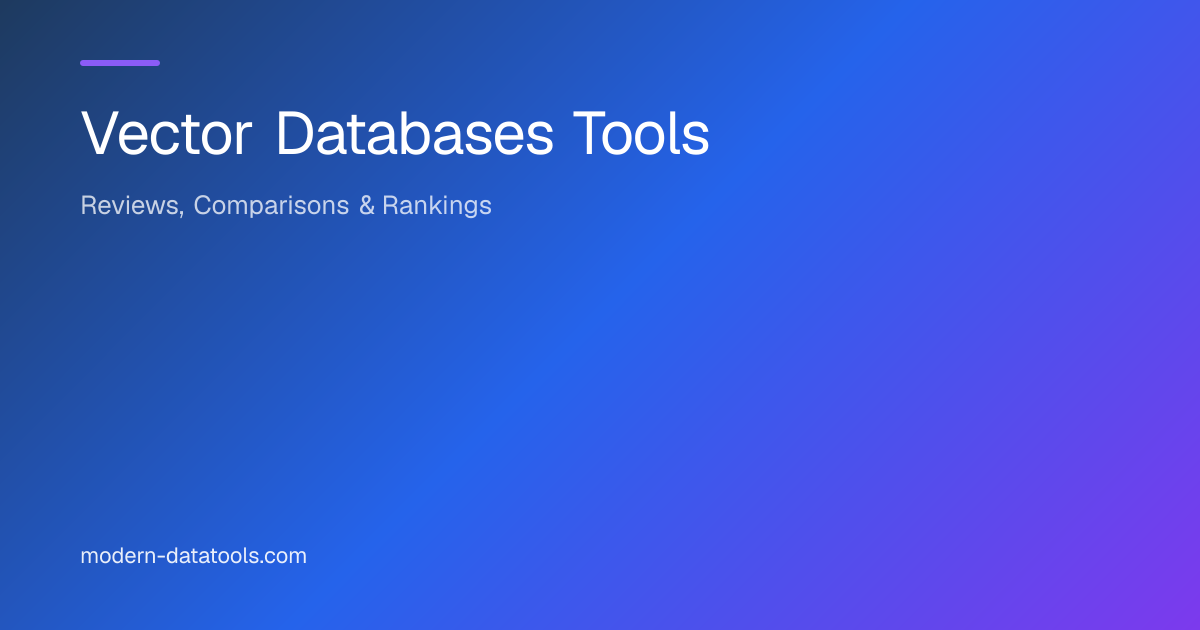 Vector Databases Tools

Reviews, Comparisons & Rankings

modern-datatools.com